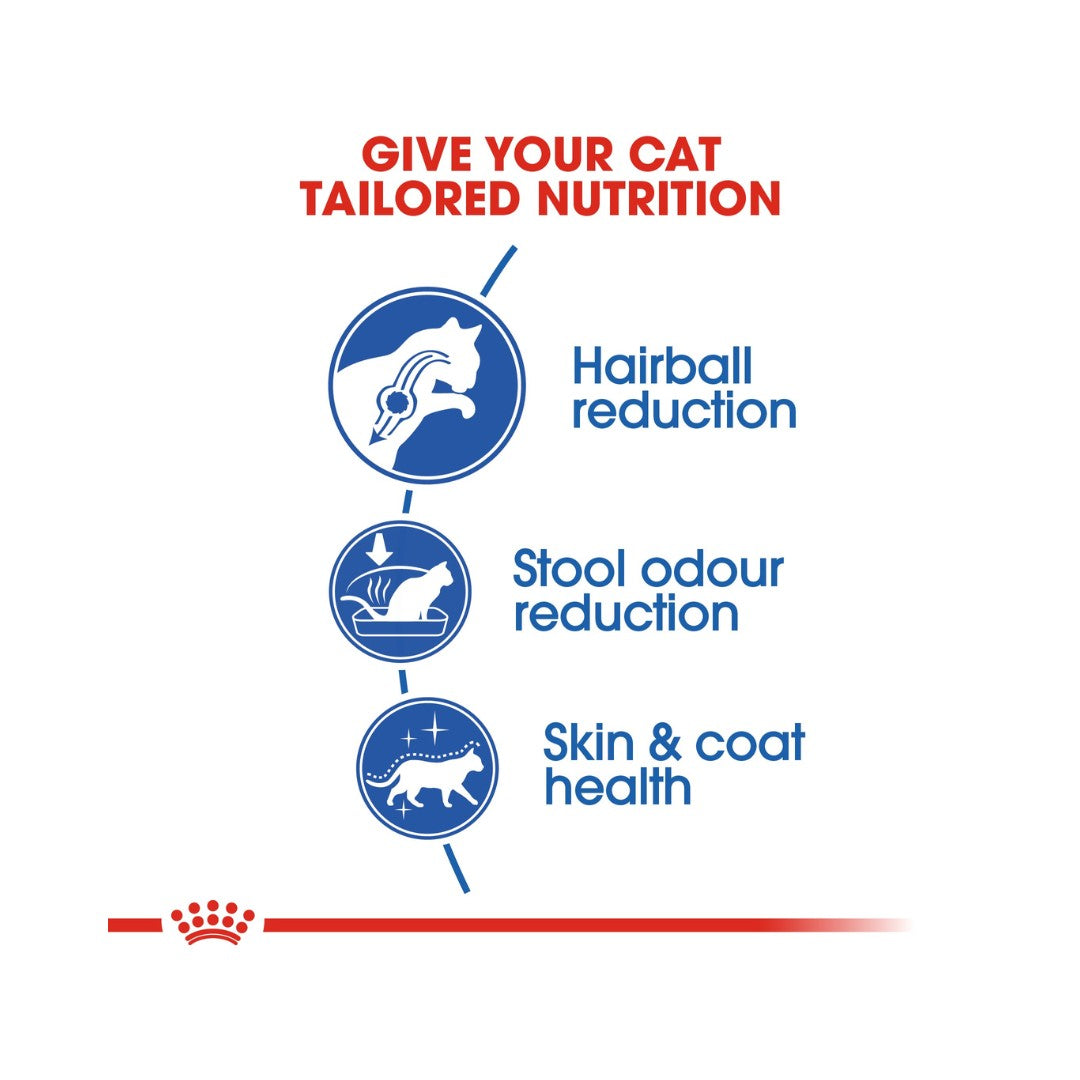 GIVE YOUR CAT TAILORED NUTRITION

Hairball reduction

Stool odour reduction

Skin & coat health